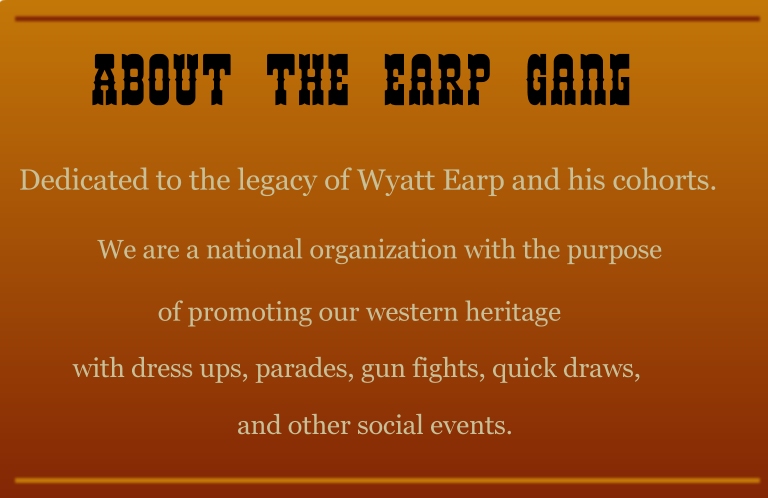 ABOUT THE EARP GANG

Dedicated to the legacy of Wyatt Earp and his cohorts.

We are a national organization with the purpose of promoting our western heritage with dress ups, parades, gun fights, quick draws, and other social events.